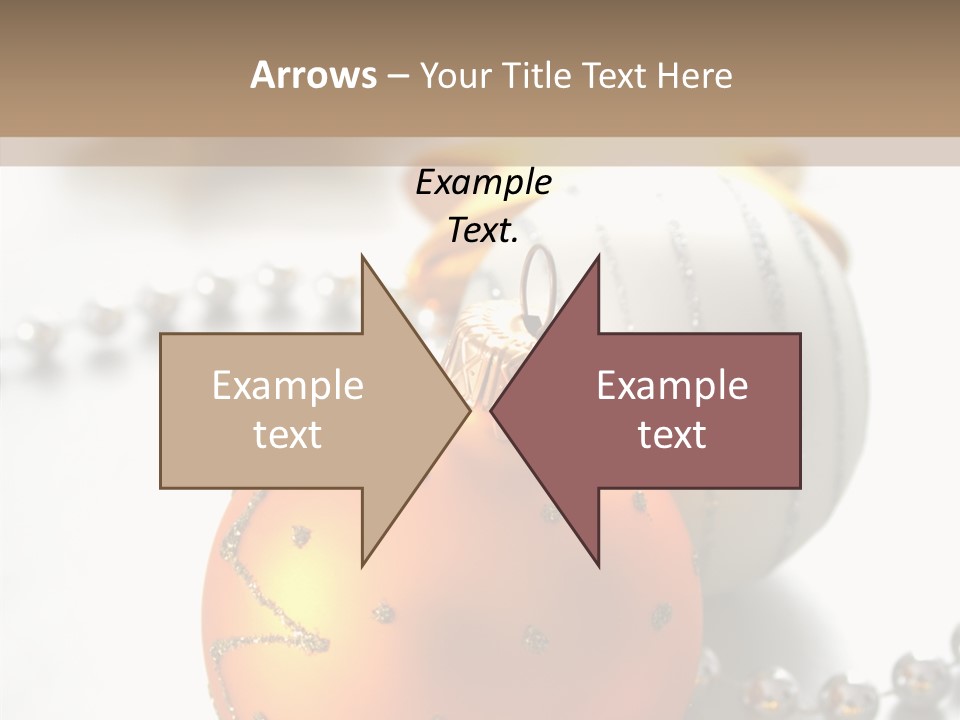 Arrows – Your Title Text Here

Example Text.

Example text

Example text